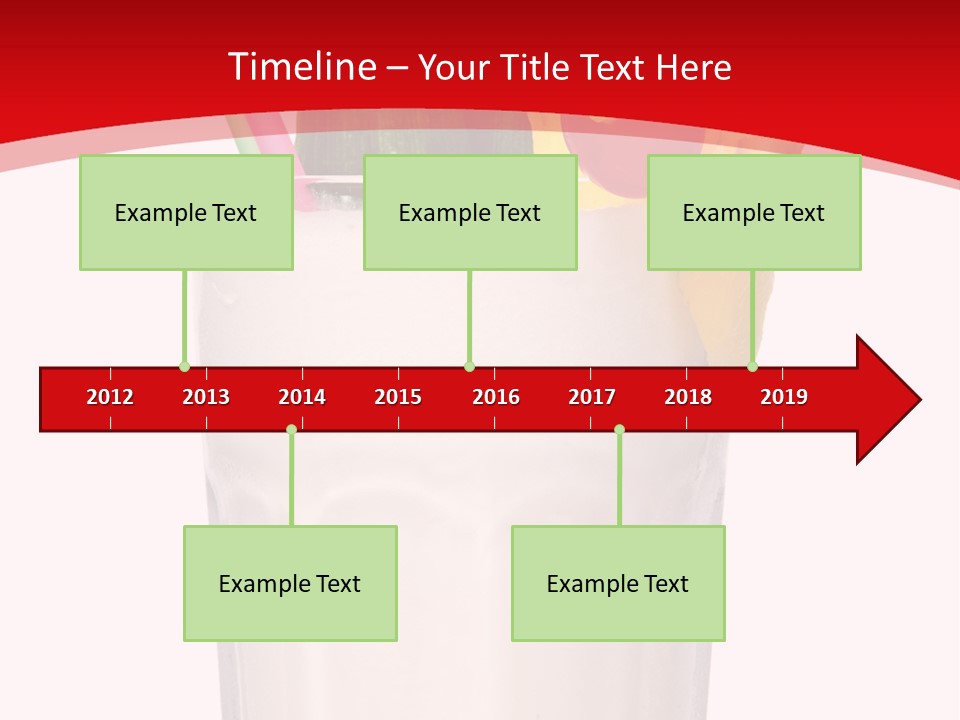 Timeline – Your Title Text Here

Example Text

Example Text

Example Text

2012 2013 2014 2015 2016 2017 2018 2019

Example Text

Example Text